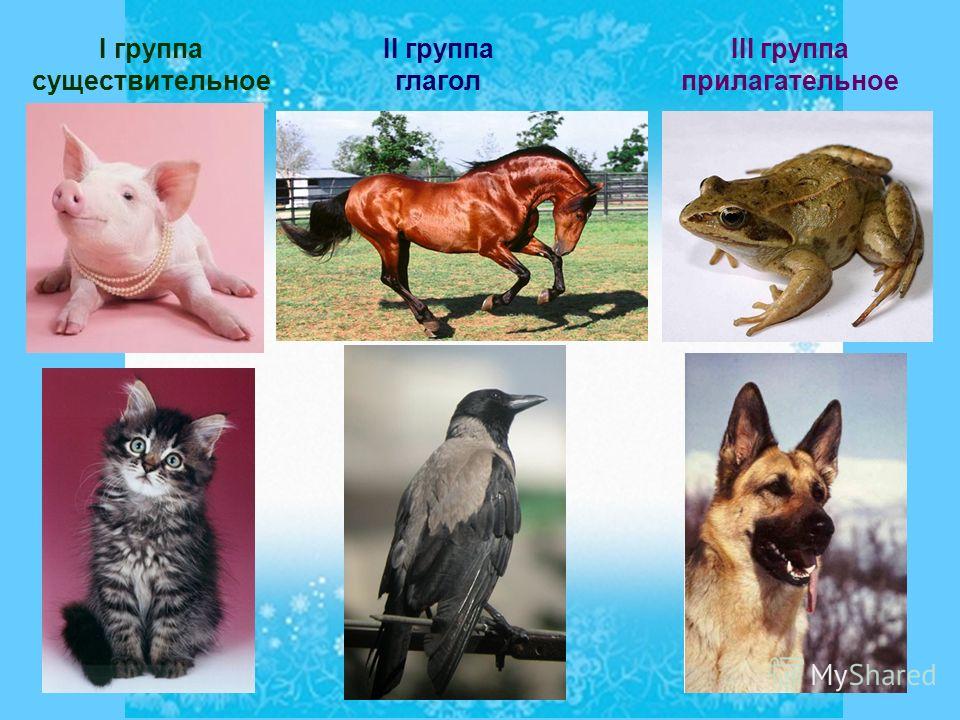 I группа
существительное

II группа
глагол

III группа
прилагательное

MyShared